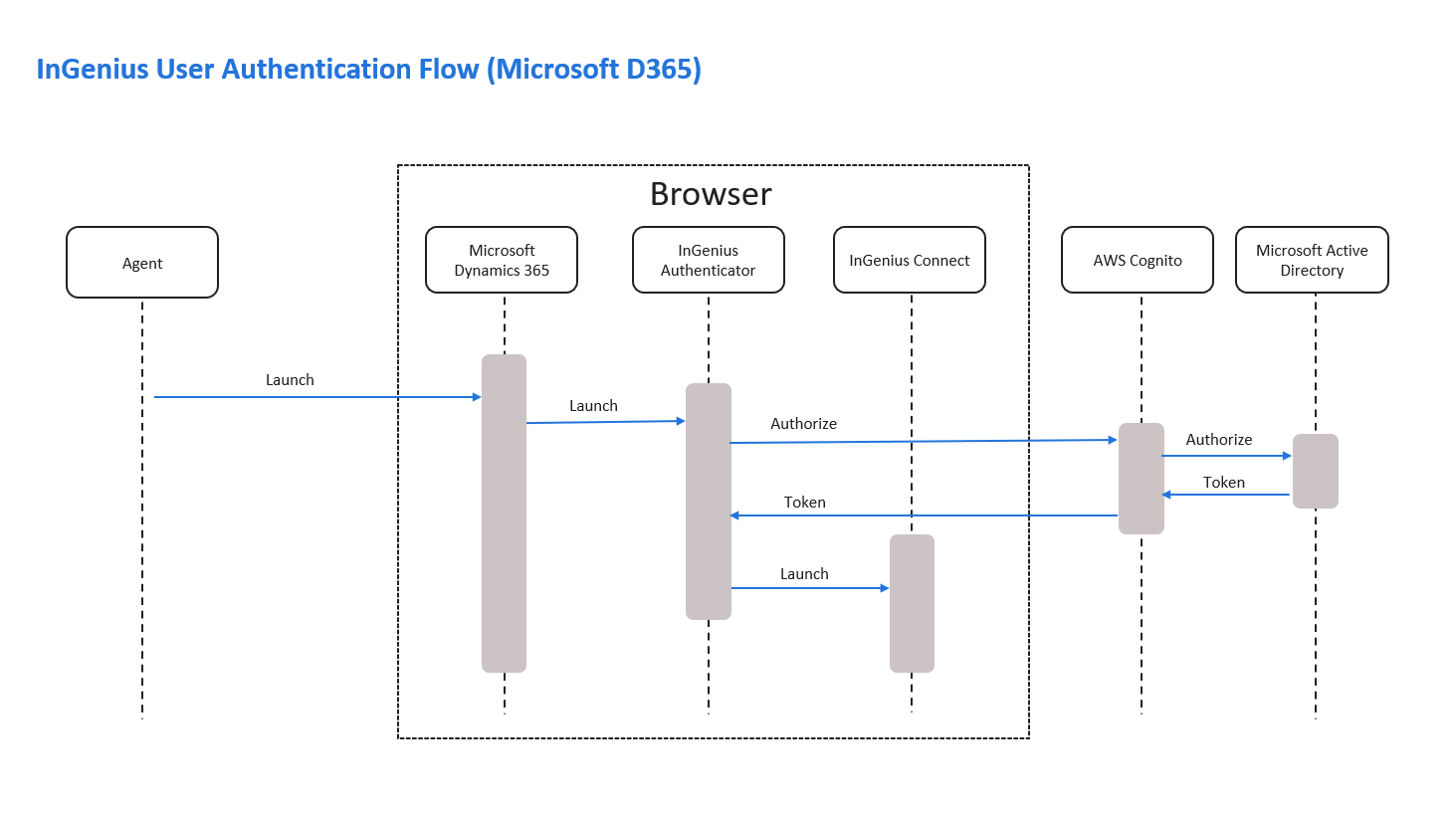 InGenius User Authentication Flow (Microsoft D365)

Browser

Agent

Microsoft Dynamics 365

InGenius Authenticator

InGenius Connect

AWS Cognito

Microsoft Active Directory

Launch

Launch

Authorize

Authorize

Token

Token

Launch